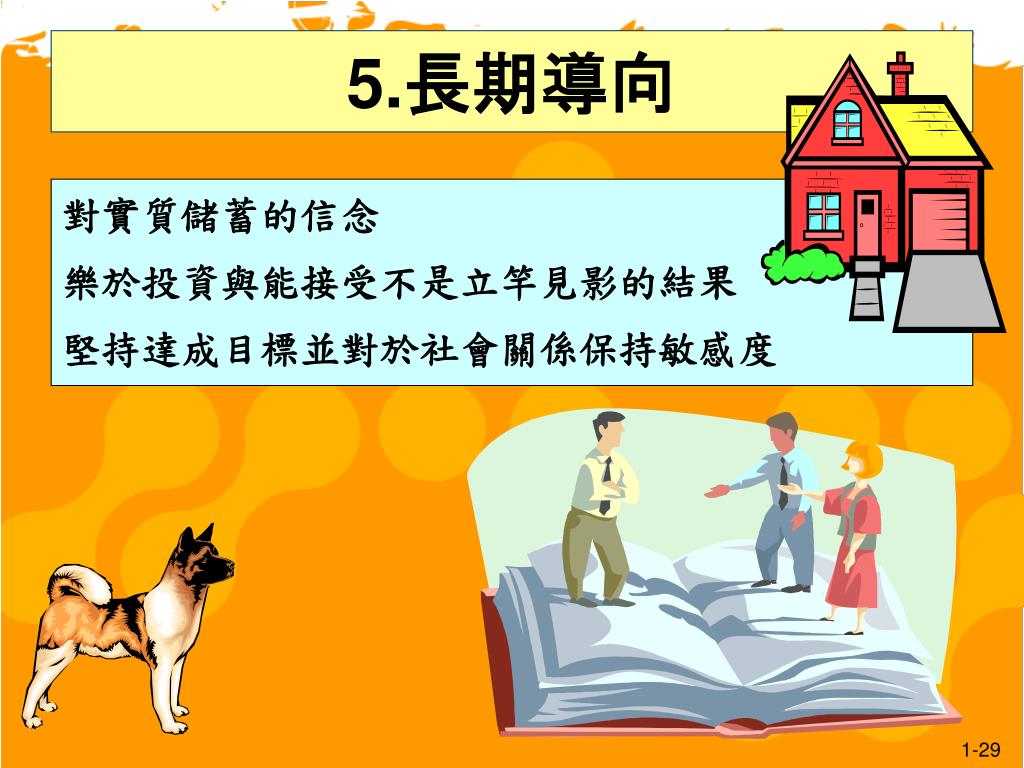 5.長期導向

對實質儲蓄的信念

樂於投資與能接受不是立竿見影的結果

堅持達成目標並對於社會關係保持敏感度

1-29